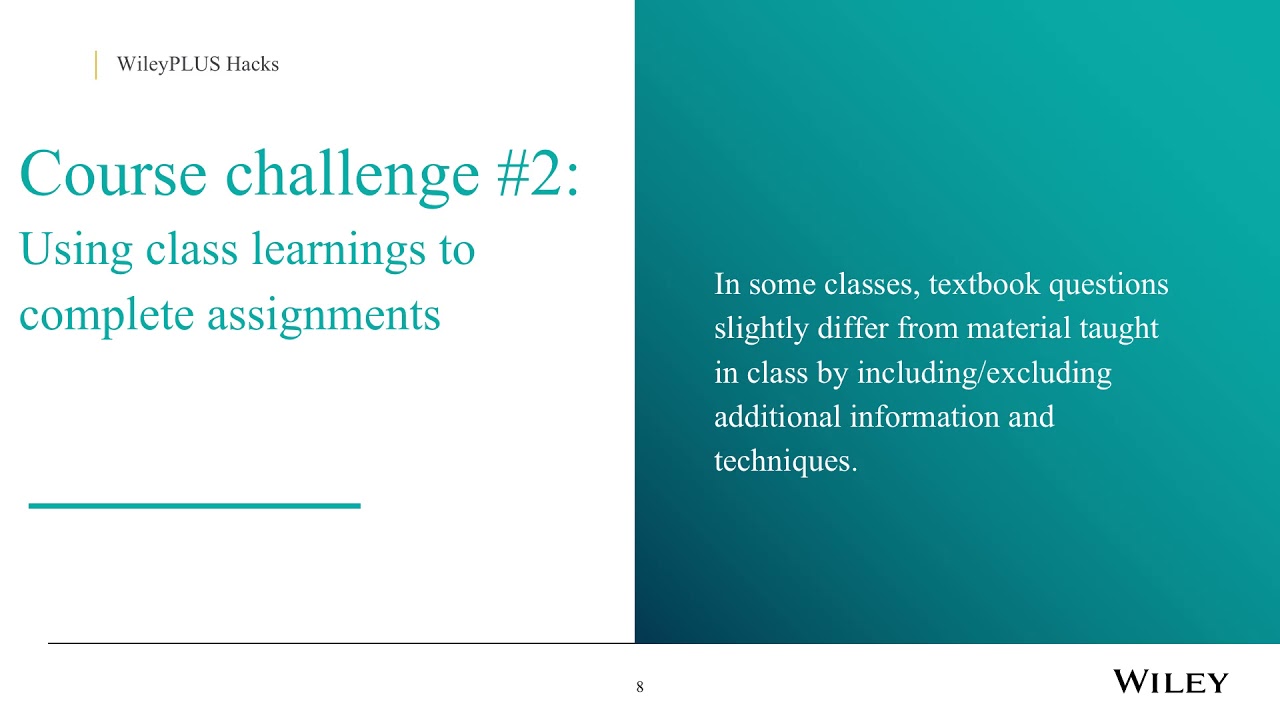 WileyPLUS Hacks

Course challenge #2:
Using class learnings to complete assignments

In some classes, textbook questions slightly differ from material taught in class by including/excluding additional information and techniques.

8

WILEY